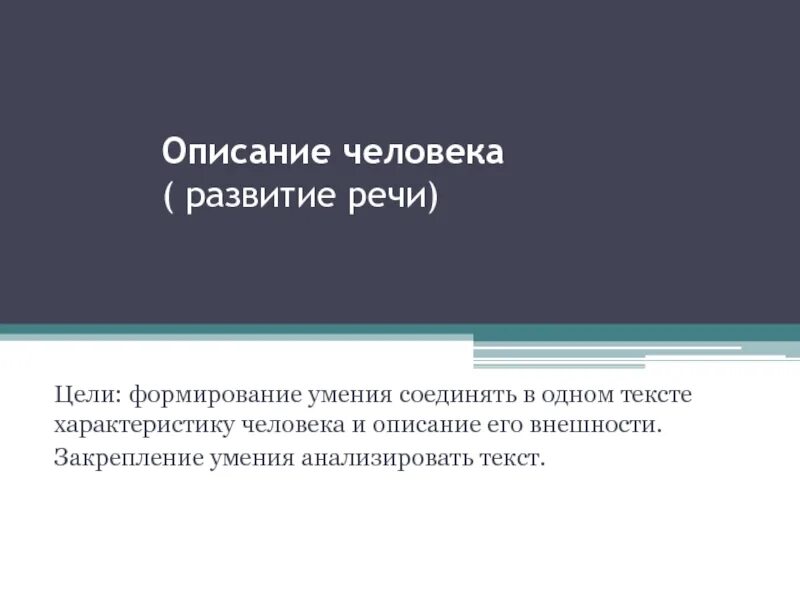 Описание человека
( развитие речи)

Цели: формирование умения соединять в одном тексте характеристику человека и описание его внешности.

Закрепление умения анализировать текст.